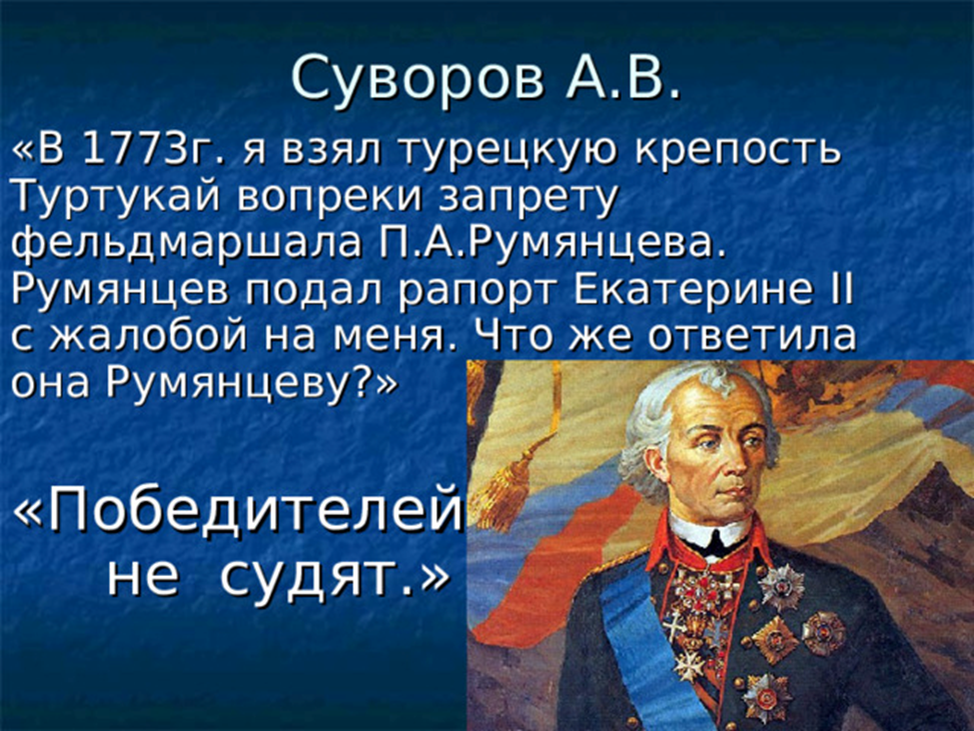 Суворов А.В.

«В 1773г. я взял турецкую крепость Туртукай вопреки запрету фельдмаршала П.А.Румянцева. Румянцев подал рапорт Екатерине II с жалобой на меня. Что же ответила она Румянцеву?»

«Победителей не судят.»